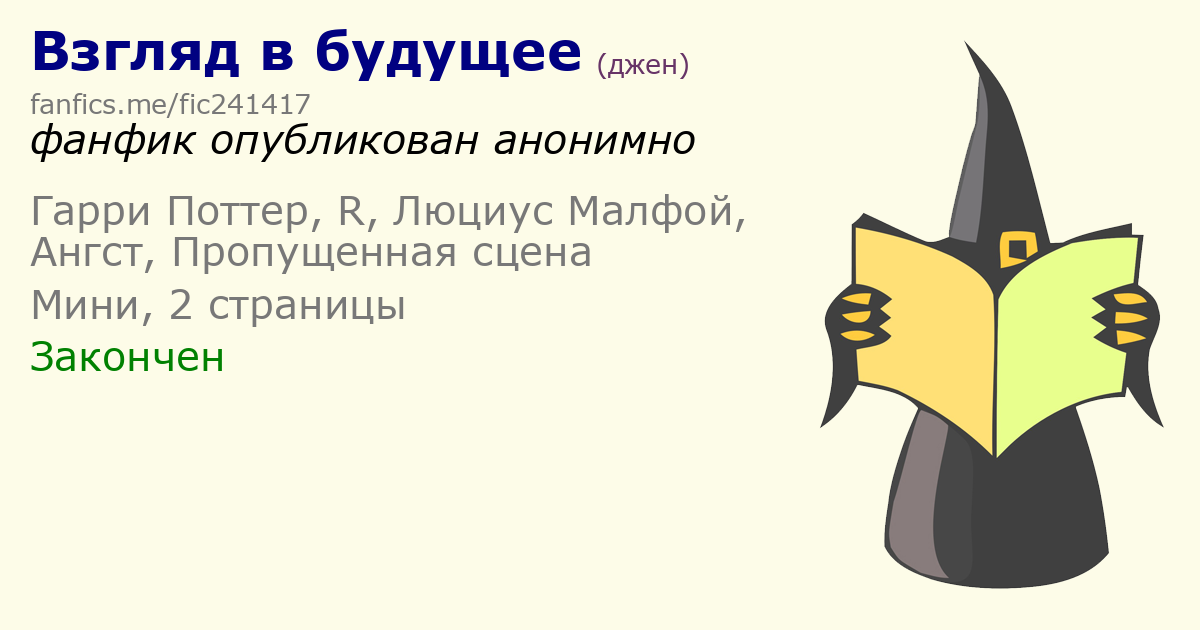 Взгляд в будущее (джен)

fanfics.me/fic241417

фанфик опубликован анонимно

Гарри Поттер, R, Люциус Малфой, Ангст, Пропущенная сцена

Мини, 2 страницы

Закончен